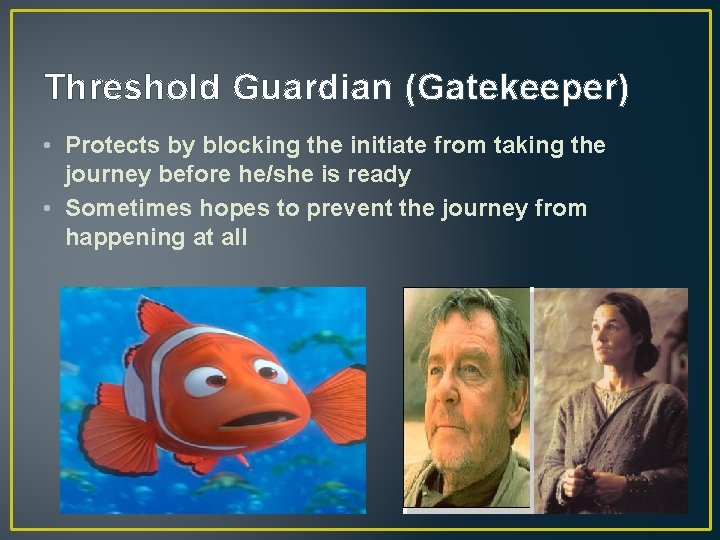 Threshold Guardian (Gatekeeper)

• Protects by blocking the initiate from taking the journey before he/she is ready

• Sometimes hopes to prevent the journey from happening at all